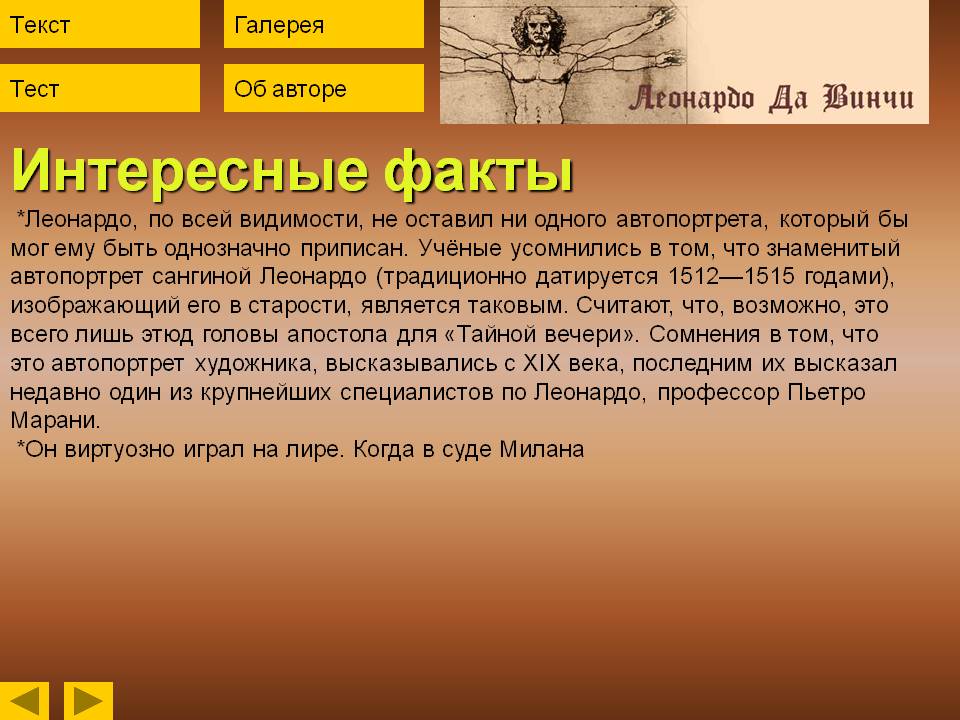 Текст

Галерея

Тест

Об авторе

Леонардо Да Винчи

Интересные факты

*Леонардо, по всей видимости, не оставил ни одного автопортрета, который бы мог ему быть однозначно приписан. Учёные усомнились в том, что знаменитый автопортрет сангиной Леонардо (традиционно датируется 1512—1515 годами), изображающий его в старости, является таковым. Считают, что, возможно, это всего лишь этюд головы апостола для «Тайной вечери». Сомнения в том, что это автопортрет художника, высказывались с XIX века, последним их высказал недавно один из крупнейших специалистов по Леонардо, профессор Пьетро Марани.

*Он виртуозно играл на лире. Когда в суде Милана